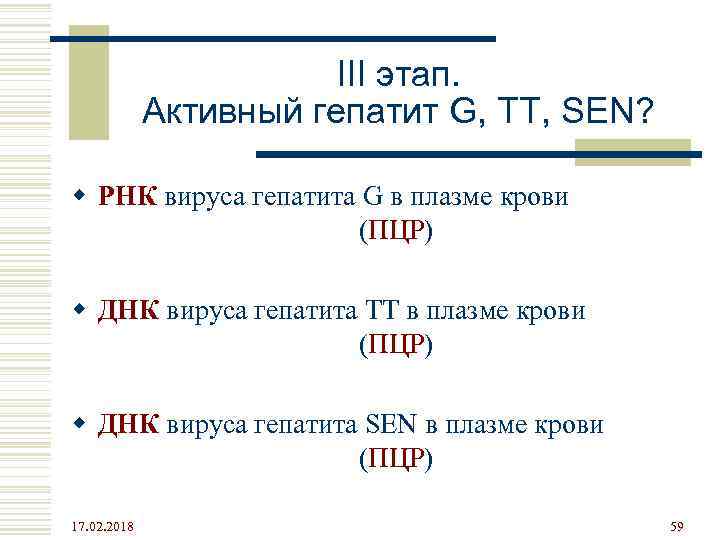 III этап.
Активный гепатит G, TT, SEN?

РНК вируса гепатита G в плазме крови (ПЦР)

ДНК вируса гепатита TT в плазме крови (ПЦР)

ДНК вируса гепатита SEN в плазме крови (ПЦР)

17.02.2018

59